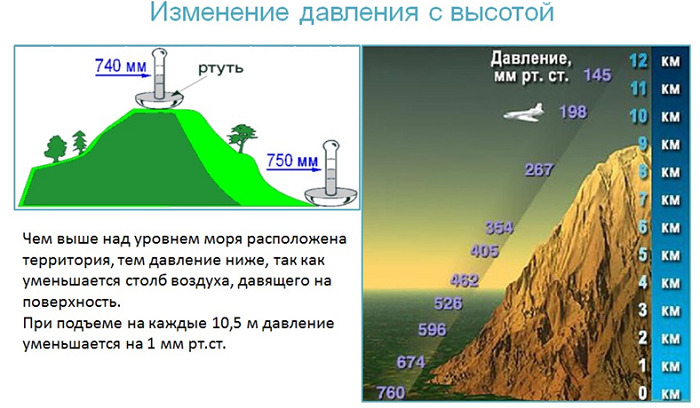 Изменение давления с высотой

740 мм
ртуть
750 мм

Чем выше над уровнем моря расположена территория, тем давление ниже, так как уменьшается столб воздуха, давящего на поверхность.
При подъеме на каждые 10,5 м давление уменьшается на 1 мм рт.ст.

Давление, мм рт. ст.

145
198
267
354
405
462
526
596
674
760

12 км
11 км
10 км
9 км
8 км
7 км
6 км
5 км
4 км
3 км
2 км
1 км
0 км